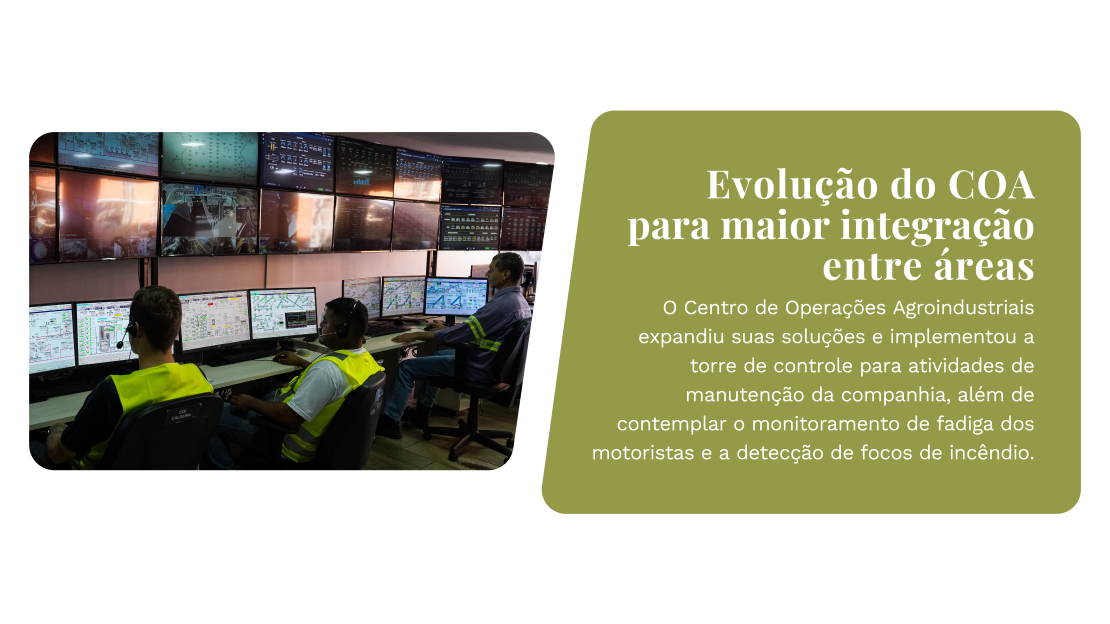 Evolução do COA para maior integração entre áreas

O Centro de Operações Agroindustriais expandiu suas soluções e implementou a torre de controle para atividades de manutenção da companhia, além de contemplar o monitoramento de fadiga dos motoristas e a detecção de focos de incêndio.